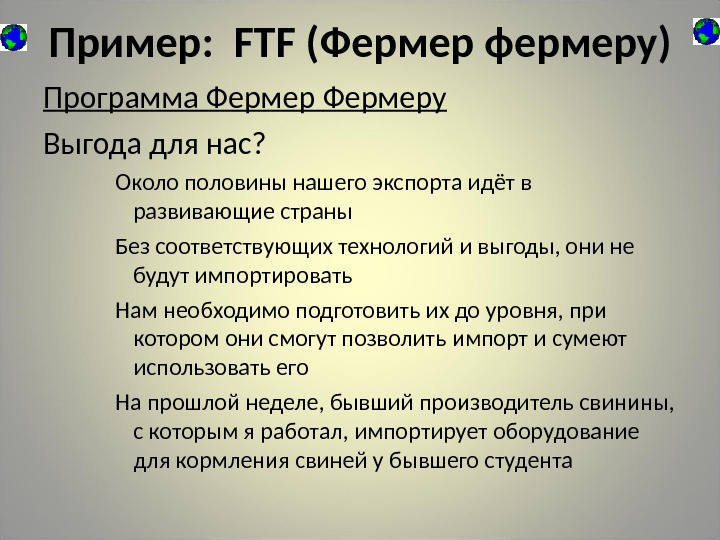 Пример: FTF (Фермер фермеру)

Программа Фермер Фермеру

Выгода для нас?

Около половины нашего экспорта идёт в развивающие страны

Без соответствующих технологий и выгоды, они не будут импортировать

Нам необходимо подготовить их до уровня, при котором они смогут позволить импорт и сумеют использовать его

На прошлой неделе, бывший производитель свинины, с которым я работал, импортирует оборудование для кормления свиней у бывшего студента